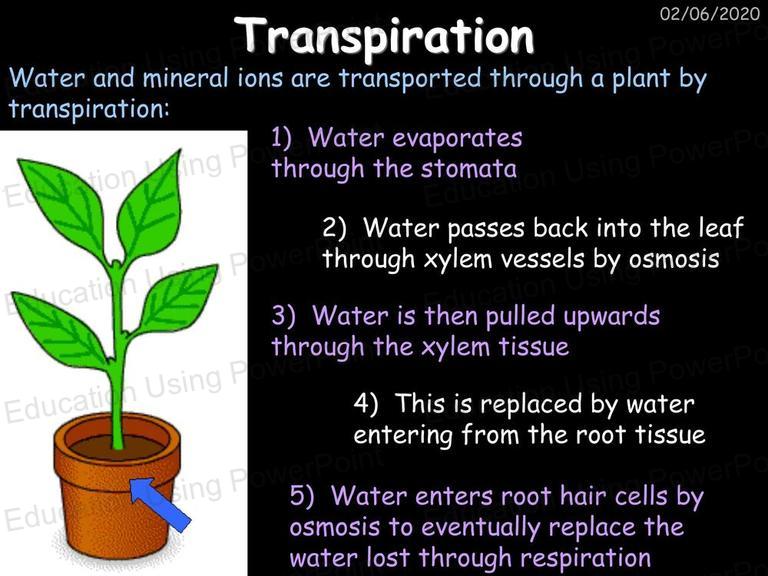 02/06/2020

Transpiration

Water and mineral ions are transported through a plant by transpiration:

1) Water evaporates through the stomata

2) Water passes back into the leaf through xylem vessels by osmosis

3) Water is then pulled upwards through the xylem tissue

4) This is replaced by water entering from the root tissue

5) Water enters root hair cells by osmosis to eventually replace the water lost through respiration

Education Using PowerPoint